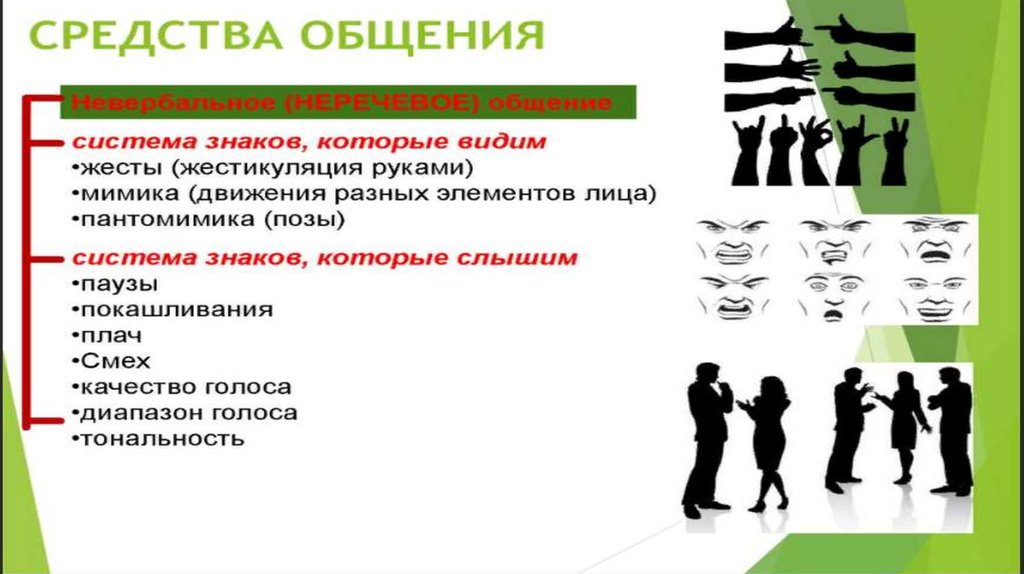 СРЕДСТВА ОБЩЕНИЯ

Невербальное (НЕРЕЧЕВОЕ) общение

система знаков, которые видим
•жесты (жестикуляция руками)
•мимика (движения разных элементов лица)
•пантомимика (позы)

система знаков, которые слышим
•паузы
•покашливания
•плач
•Смех
•качество голоса
•диапазон голоса
•тональность